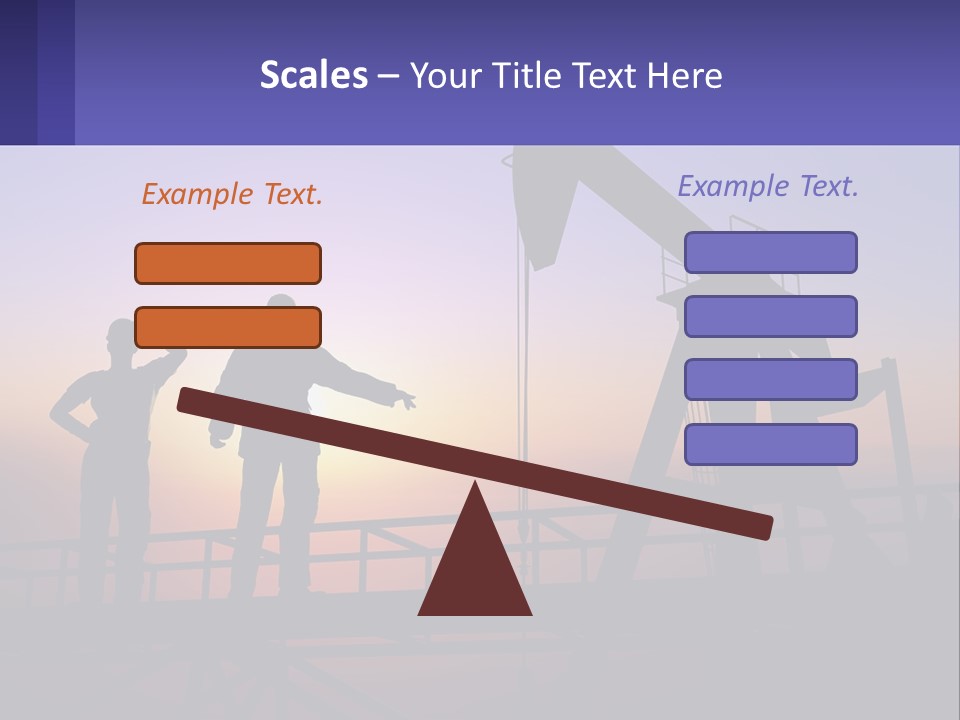 Scales – Your Title Text Here

Example Text.

Example Text.